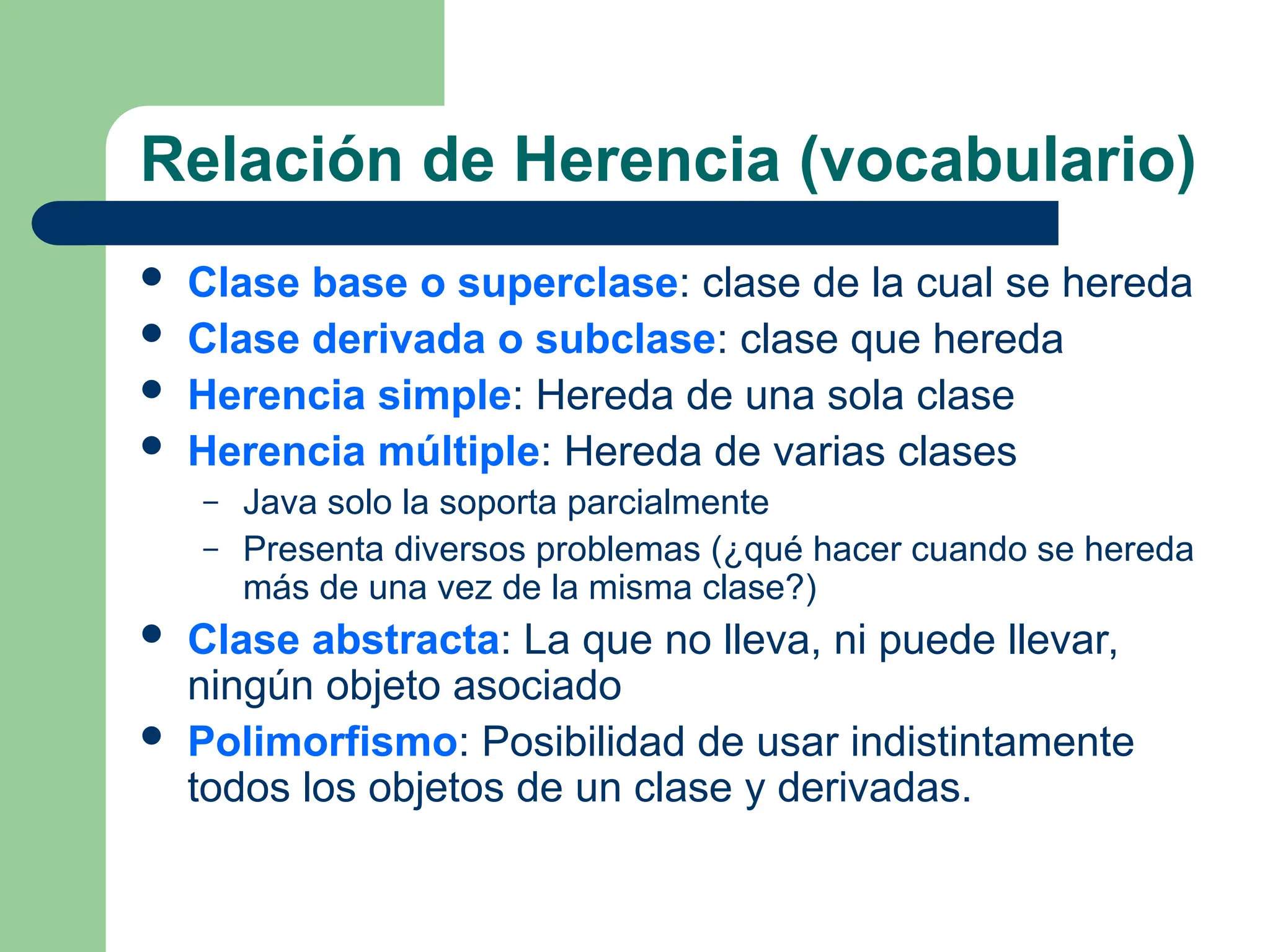 Relación de Herencia (vocabulario)

- Clase base o superclase: clase de la cual se hereda
- Clase derivada o subclase: clase que hereda
- Herencia simple: Hereda de una sola clase
- Herencia múltiple: Hereda de varias clases
  – Java solo la soporta parcialmente
  – Presenta diversos problemas (¿qué hacer cuando se hereda más de una vez de la misma clase?)
- Clase abstracta: La que no lleva, ni puede llevar, ningún objeto asociado
- Polimorfismo: Posibilidad de usar indistintamente todos los objetos de un clase y derivadas.